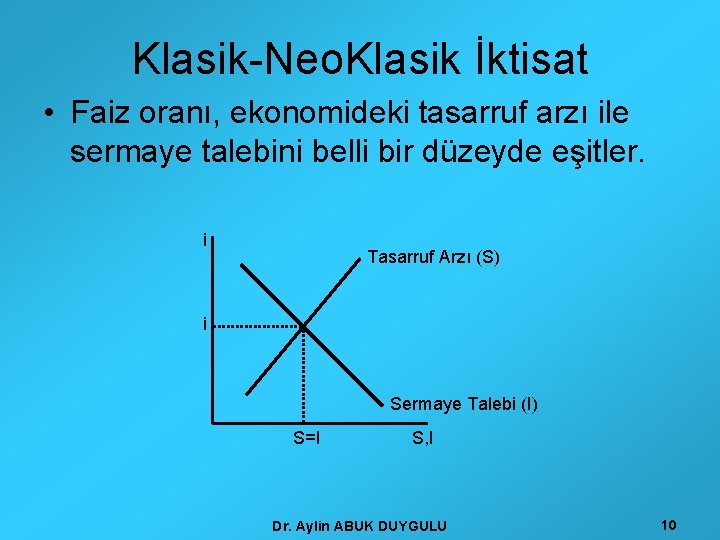 Klasik-NeoKlasik İktisat

• Faiz oranı, ekonomideki tasarruf arzı ile sermaye talebini belli bir düzeyde eşitler.

i

Tasarruf Arzı (S)

i

Sermaye Talebi (I)

S=I

S,I

Dr. Aylin ABUK DUYGULU

10